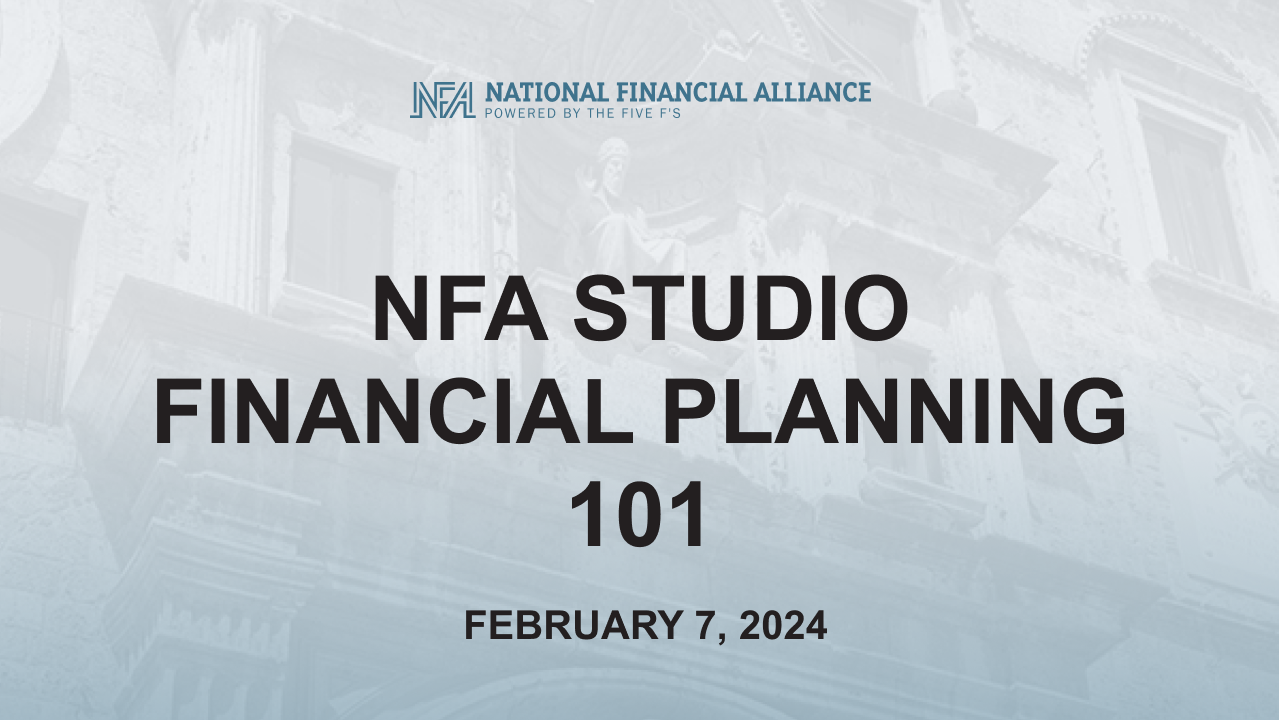 NFA NATIONAL FINANCIAL ALLIANCE
POWERED BY THE FIVE F'S

NFA STUDIO
FINANCIAL PLANNING
101

FEBRUARY 7, 2024